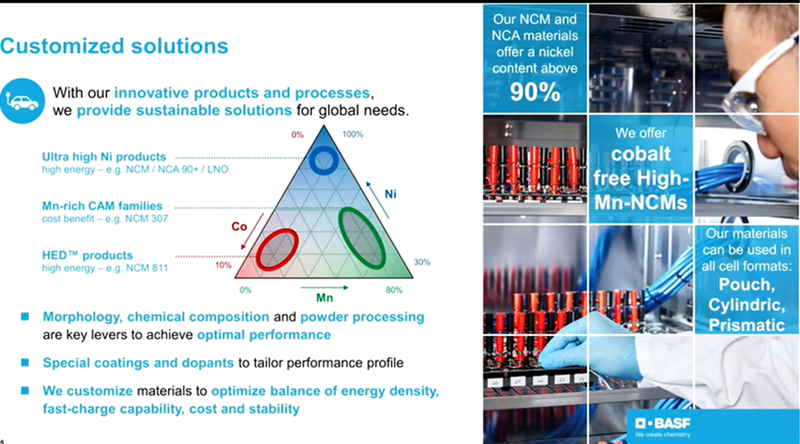 Customized solutions

With our innovative products and processes, we provide sustainable solutions for global needs.

Ultra high Ni products
high energy – e.g. NCM / NCA 90+ / LNO

Mn-rich CAM families
cost benefit – e.g. NCM 307

HED™ products
high energy – e.g. NCM 811

0%
100%
Ni
Co
10%
30%
0%
Mn
80%

Morphology, chemical composition and powder processing are key levers to achieve optimal performance

Special coatings and dopants to tailor performance profile

We customize materials to optimize balance of energy density, fast-charge capability, cost and stability

5

Our NCM and NCA materials offer a nickel content above 90%

We offer cobalt free High-Mn-NCMs

Our materials can be used in all cell formats: Pouch, Cylindric, Prismatic

BASF
We create chemistry